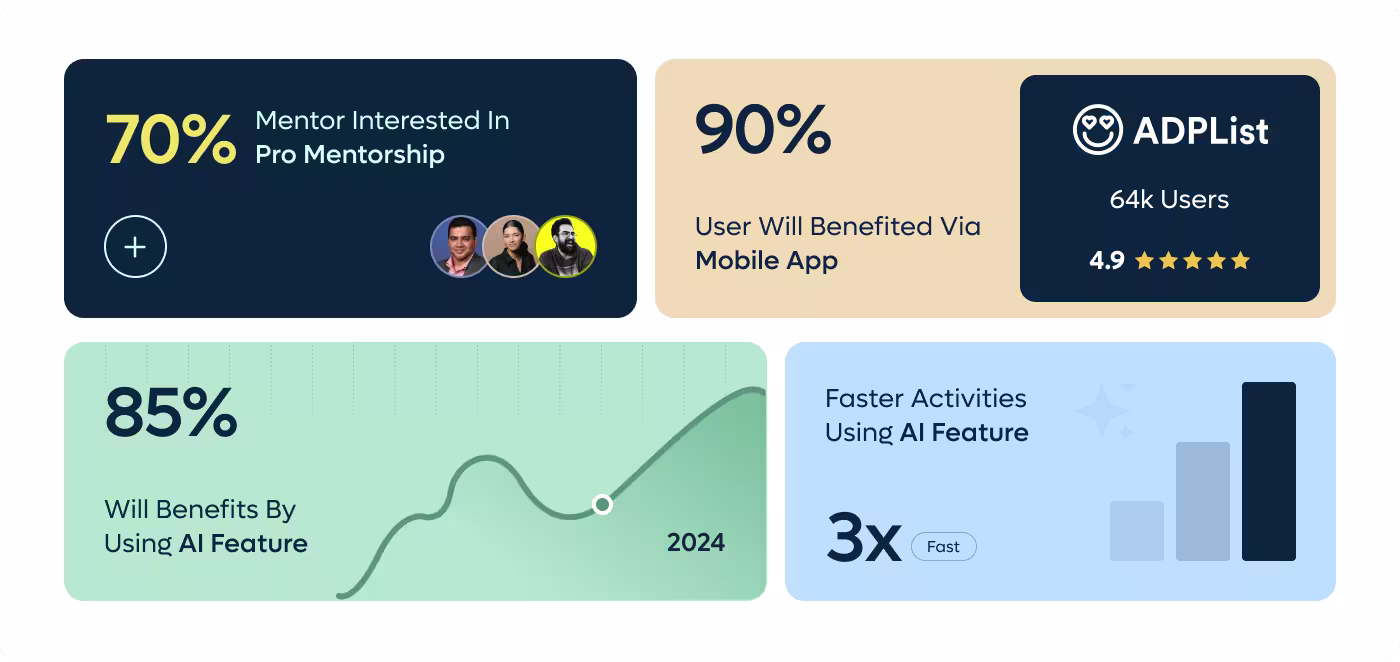 70% Mentor Interested In Pro Mentorship

+

90%

User Will Benefited Via Mobile App

ADPList

64k Users

4.9 ★★★★★

85%

Will Benefits By Using AI Feature

2024

Faster Activities Using AI Feature

3x Fast